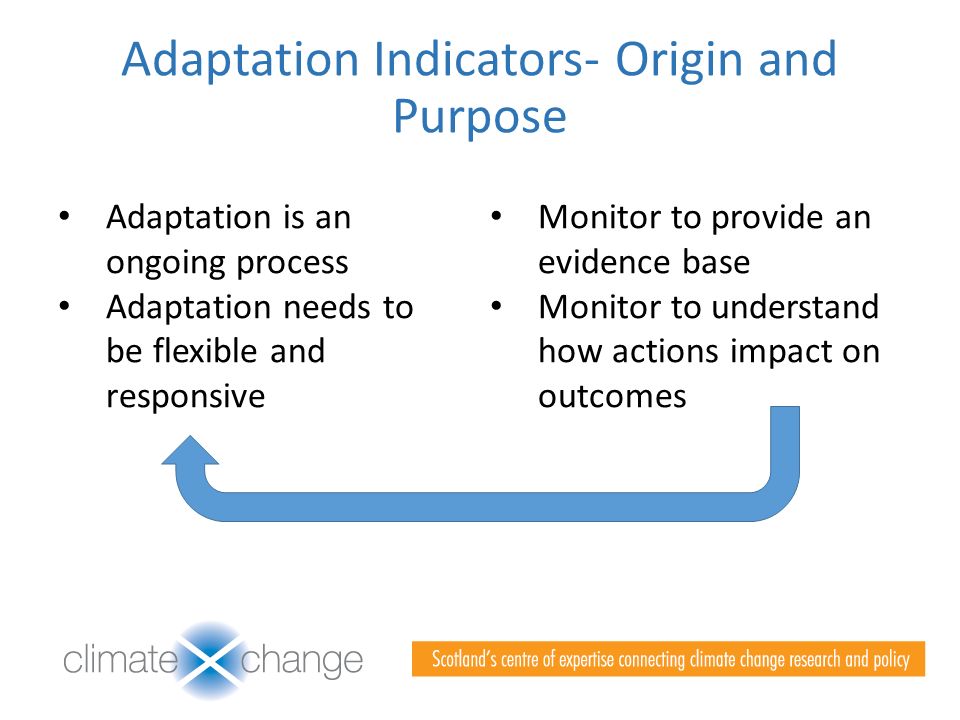 Adaptation Indicators- Origin and Purpose

• Adaptation is an ongoing process
• Adaptation needs to be flexible and responsive

• Monitor to provide an evidence base
• Monitor to understand how actions impact on outcomes

climate change

Scotland's centre of expertise connecting climate change research and policy